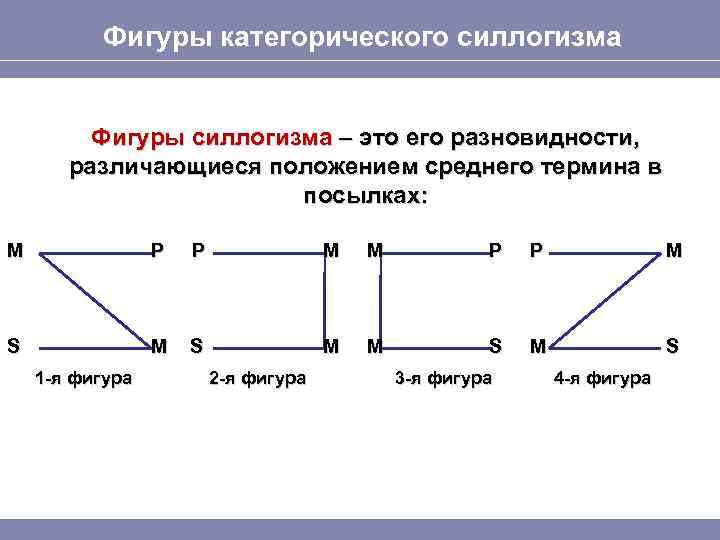 Фигуры категорического силлогизма

Фигуры силлогизма – это его разновидности, различающиеся положением среднего термина в посылках:

M P
S M
1-я фигура

P M
S M
2-я фигура

M P
M S
3-я фигура

P M
M S
4-я фигура